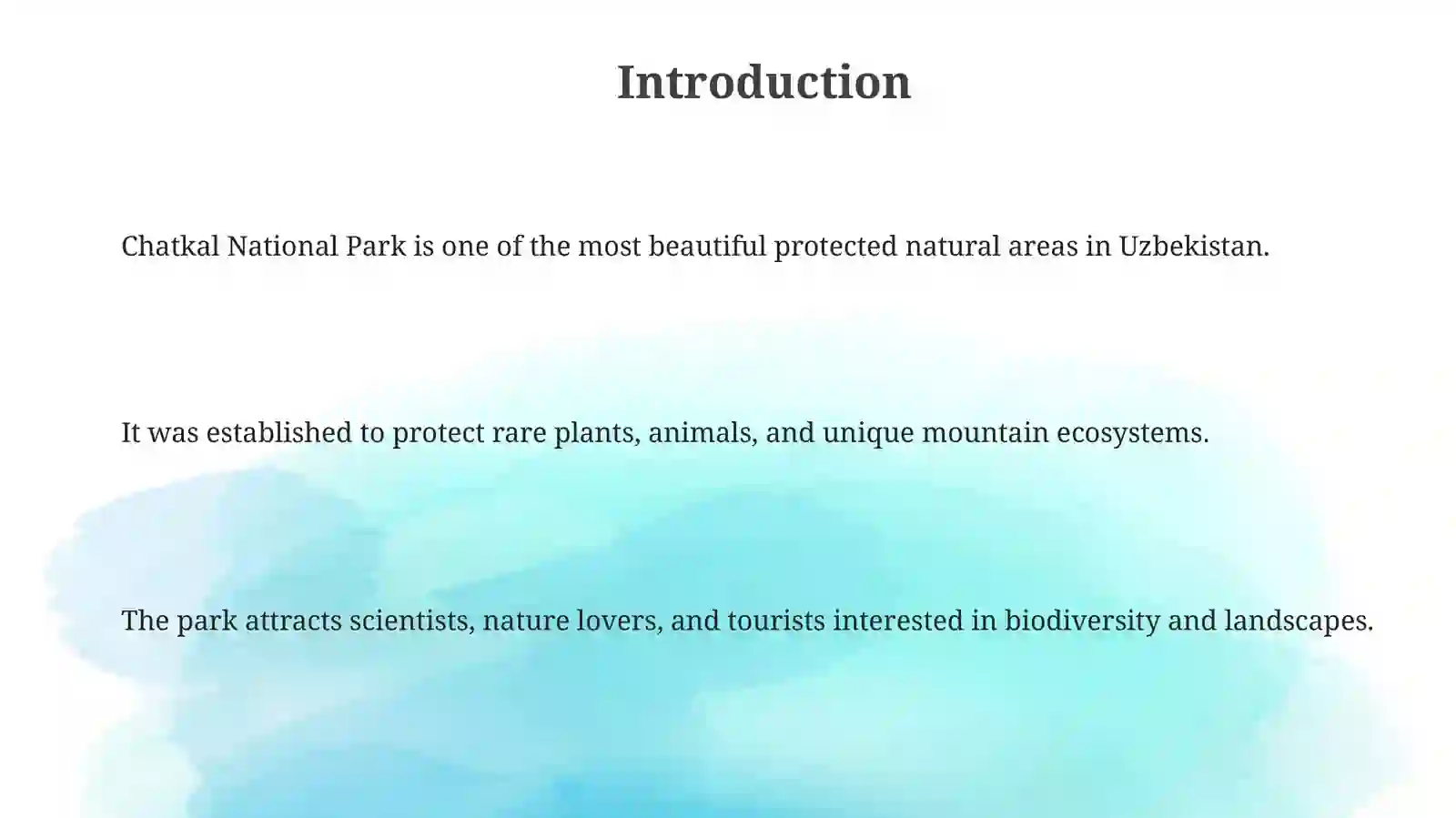 Introduction

Chatkal National Park is one of the most beautiful protected natural areas in Uzbekistan.

It was established to protect rare plants, animals, and unique mountain ecosystems.

The park attracts scientists, nature lovers, and tourists interested in biodiversity and landscapes.